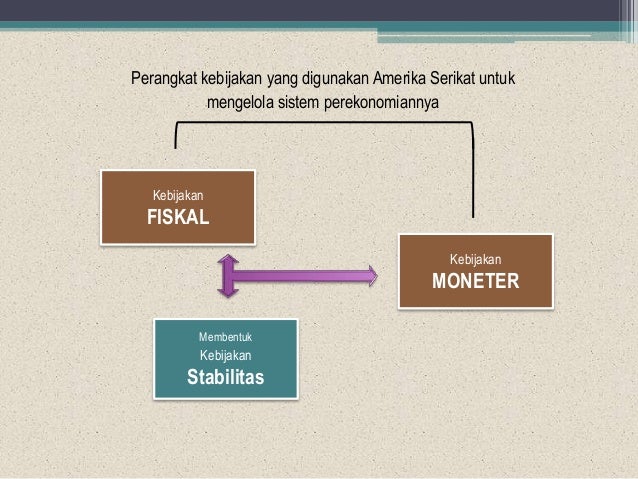 Perangkat kebijakan yang digunakan Amerika Serikat untuk mengelola sistem perekonomiannya

Kebijakan
FISKAL

Kebijakan
MONETER

Membentuk
Kebijakan
Stabilitas